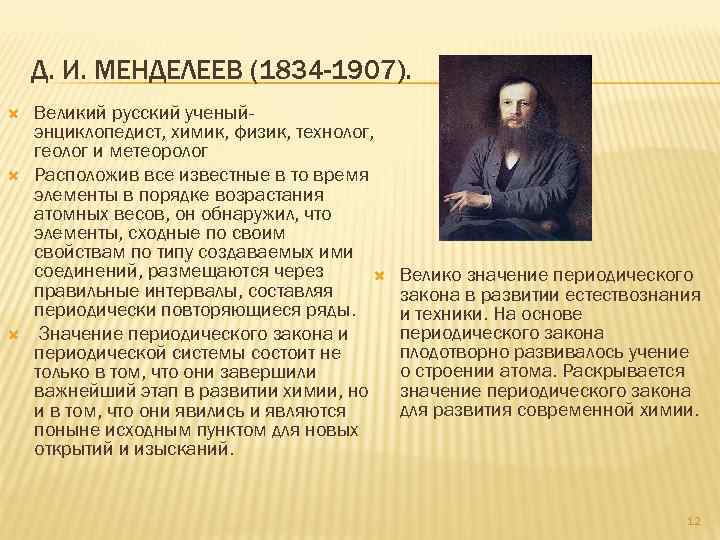 Д. И. МЕНДЕЛЕЕВ (1834-1907).

Великий русский ученый-энциклопедист, химик, физик, технолог, геолог и метеоролог

Расположив все известные в то время элементы в порядке возрастания атомных весов, он обнаружил, что элементы, сходные по своим свойствам по типу создаваемых ими соединений, размещаются через правильные интервалы, составляя периодически повторяющиеся ряды.

Значение периодического закона и периодической системы состоит не только в том, что они завершили важнейший этап в развитии химии, но и в том, что они явились и являются поныне исходным пунктом для новых открытий и изысканий.

Велико значение периодического закона в развитии естествознания и техники. На основе периодического закона плодотворно развивалось учение о строении атома. Раскрывается значение периодического закона для развития современной химии.

12